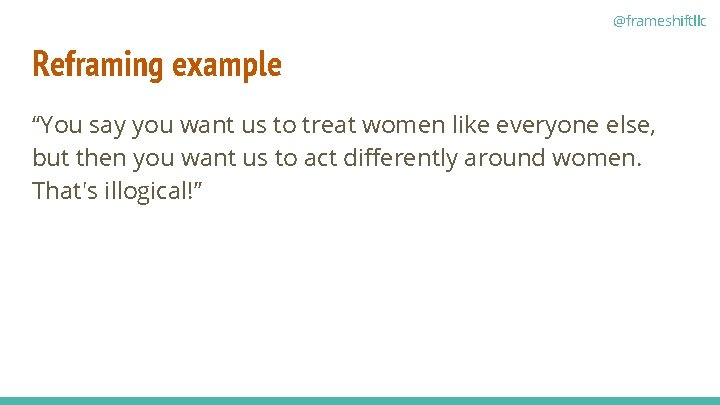 @frameshiftllc

Reframing example

“You say you want us to treat women like everyone else, but then you want us to act differently around women. That's illogical!”